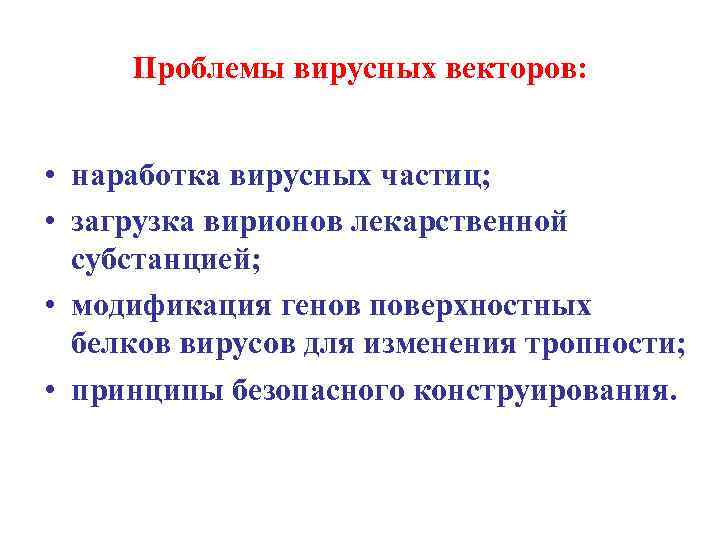 Проблемы вирусных векторов:

• наработка вирусных частиц;
• загрузка вирионов лекарственной субстанцией;
• модификация генов поверхностных белков вирусов для изменения тропности;
• принципы безопасного конструирования.